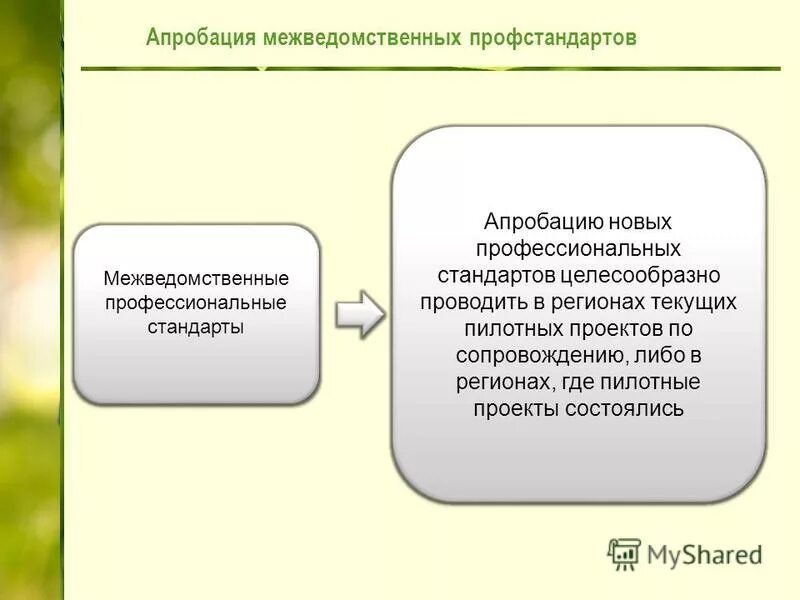 Апробация межведомственных профстандартов

Межведомственные профессиональные стандарты

Апробацию новых профессиональных стандартов целесообразно проводить в регионах текущих пилотных проектов по сопровождению, либо в регионах, где пилотные проекты состоялись

MyShared